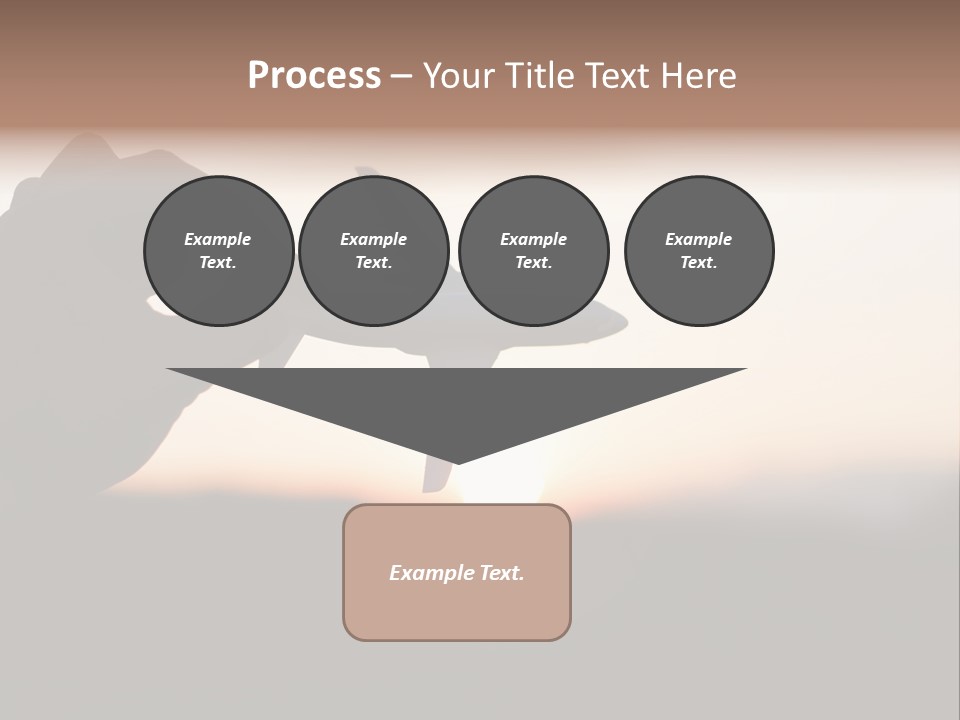 Process – Your Title Text Here

Example Text.

Example Text.

Example Text.

Example Text.

Example Text.